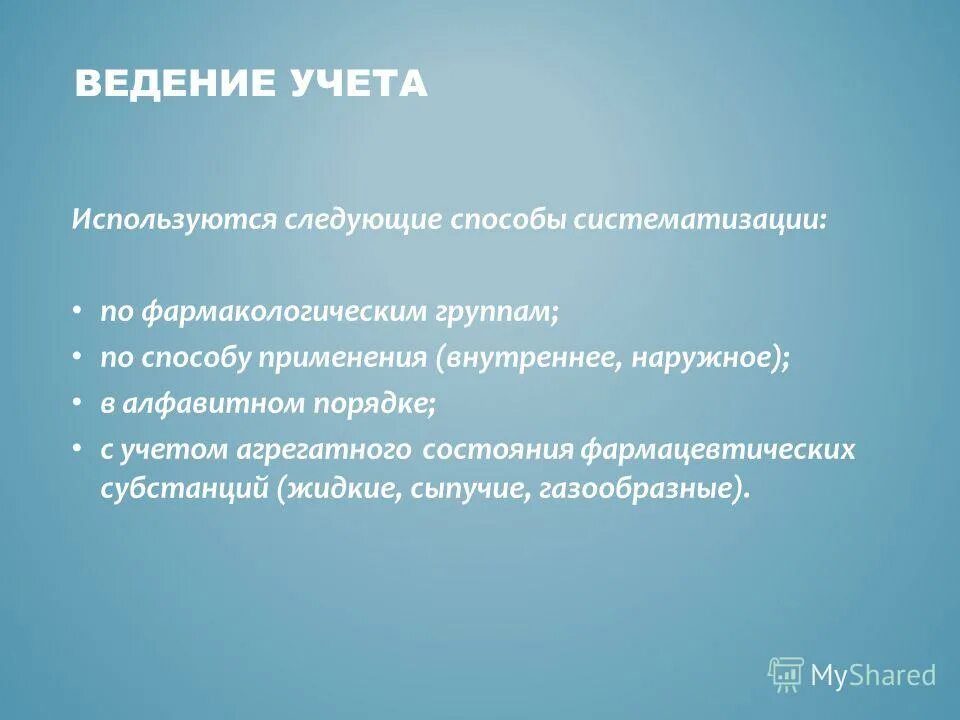 ВЕДЕНИЕ УЧЕТА

Используются следующие способы систематизации:

• по фармакологическим группам;
• по способу применения (внутреннее, наружное);
• в алфавитном порядке;
• с учетом агрегатного состояния фармацевтических субстанций (жидкие, сыпучие, газообразные).

MyShared